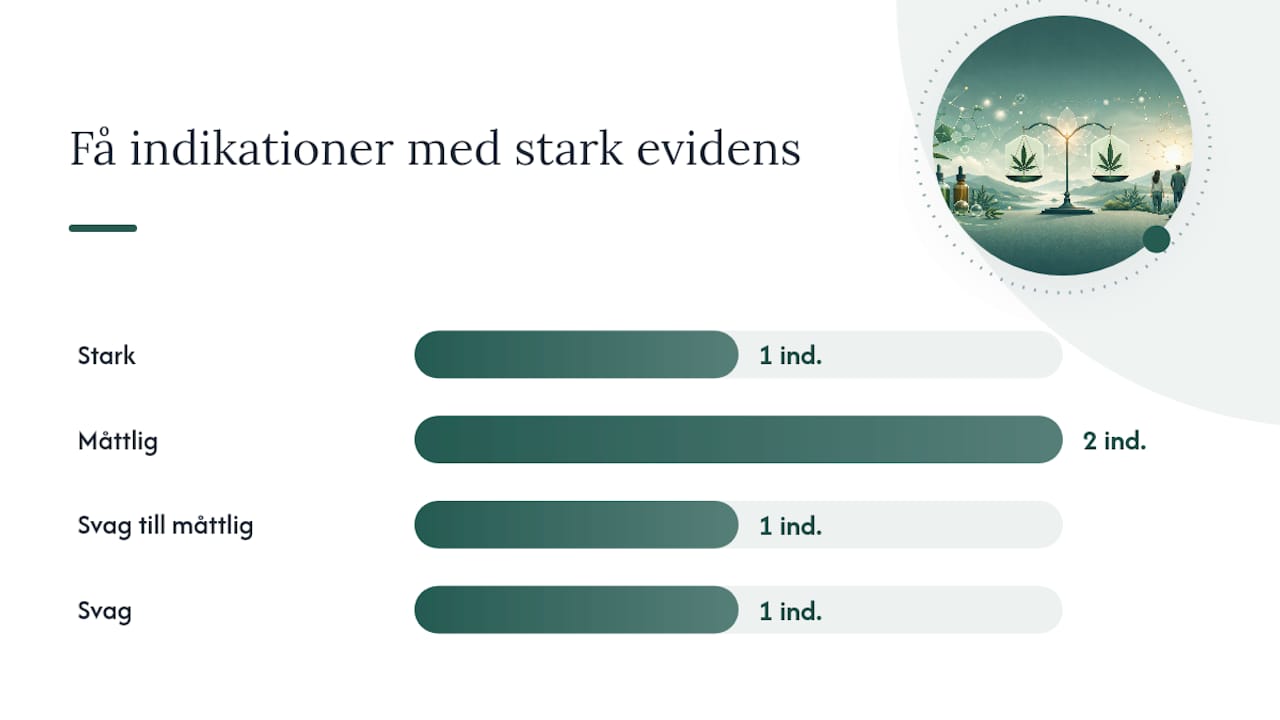 Få indikationer med stark evidens

Stark 1 ind.

Måttlig 2 ind.

Svag till måttlig 1 ind.

Svag 1 ind.